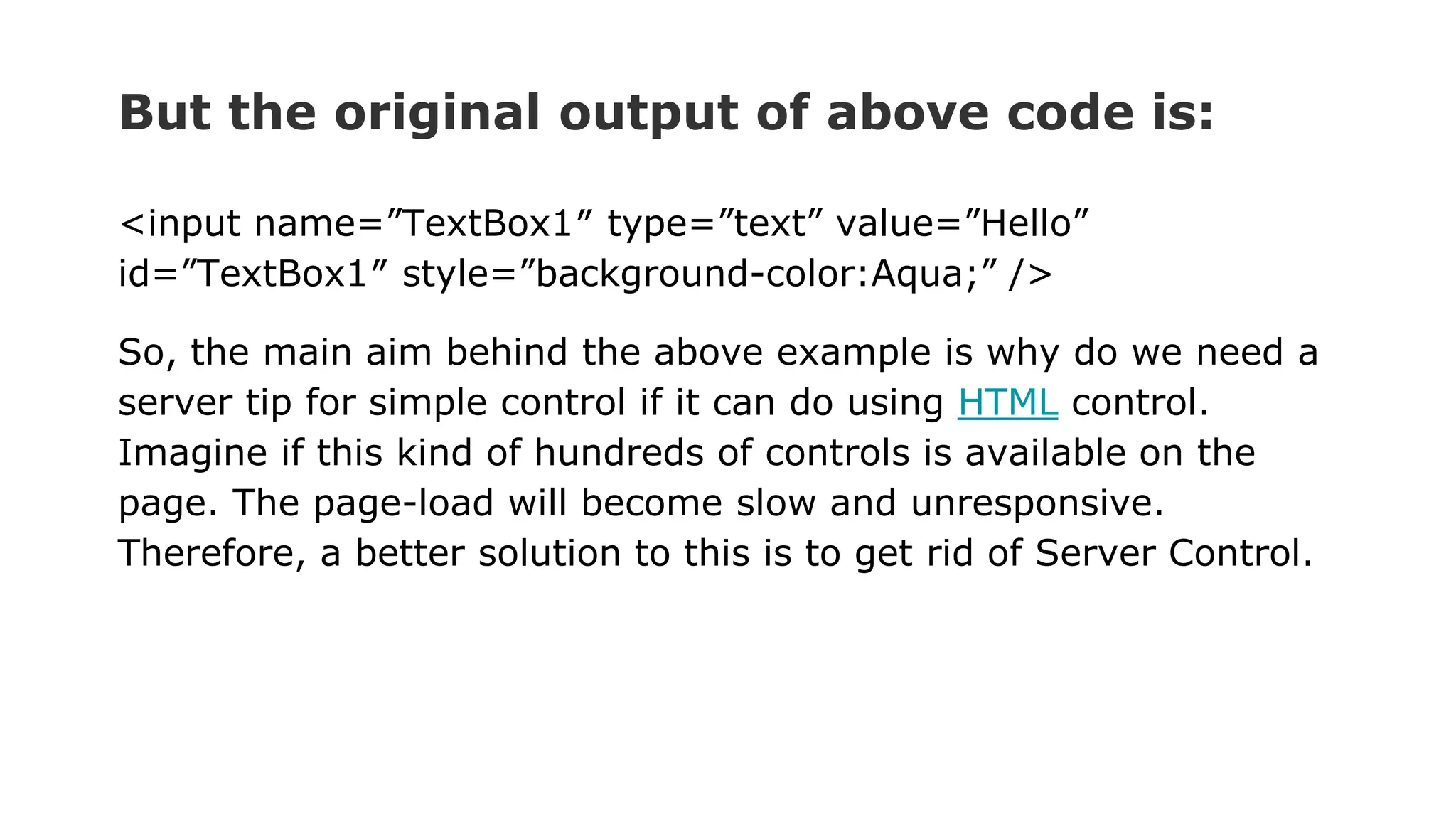 But the original output of above code is:

<input name=”TextBox1” type=”text” value=”Hello” id=”TextBox1” style=”background-color:Aqua;” />

So, the main aim behind the above example is why do we need a server tip for simple control if it can do using HTML control. Imagine if this kind of hundreds of controls is available on the page. The page-load will become slow and unresponsive. Therefore, a better solution to this is to get rid of Server Control.